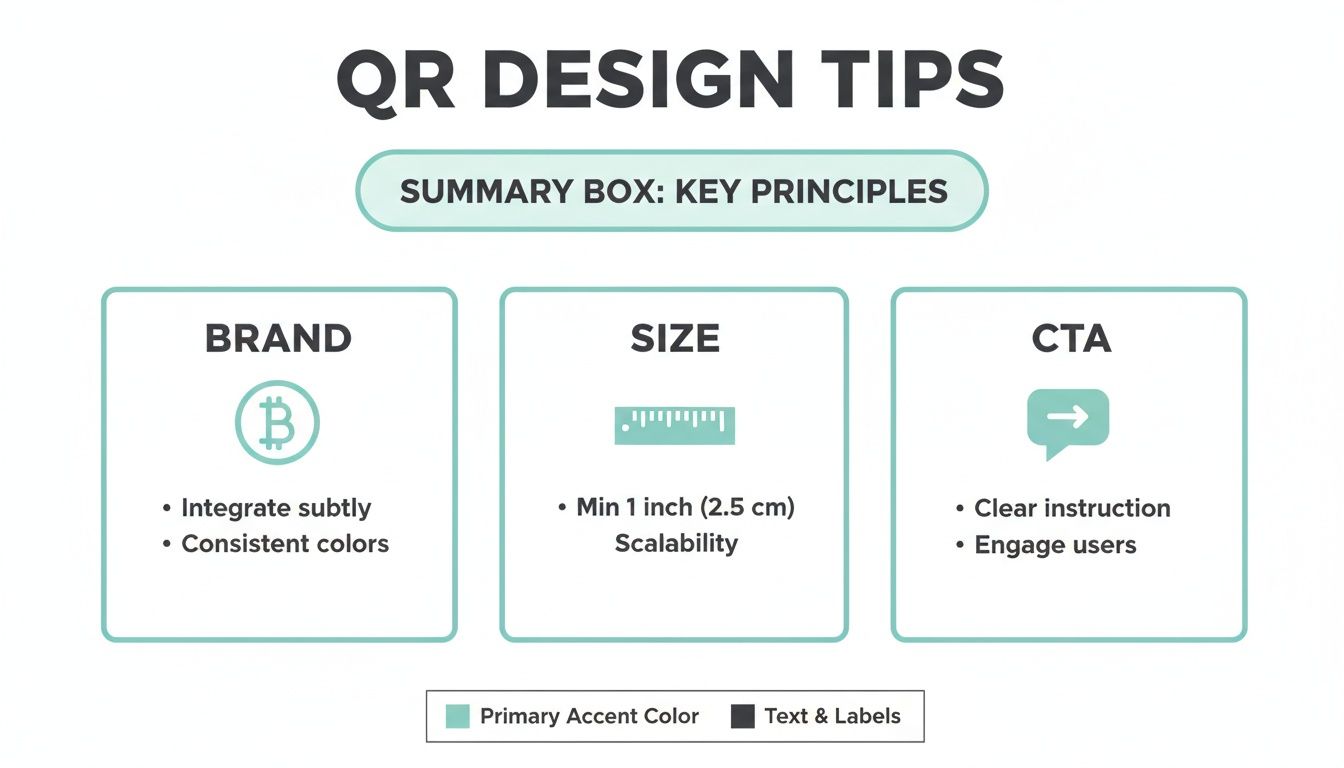 QR DESIGN TIPS

SUMMARY BOX: KEY PRINCIPLES

BRAND

• Integrate subtly
• Consistent colors

SIZE

• Min 1 inch (2.5 cm)
Scalability

CTA

• Clear instruction
• Engage users

Primary Accent Color
Text & Labels